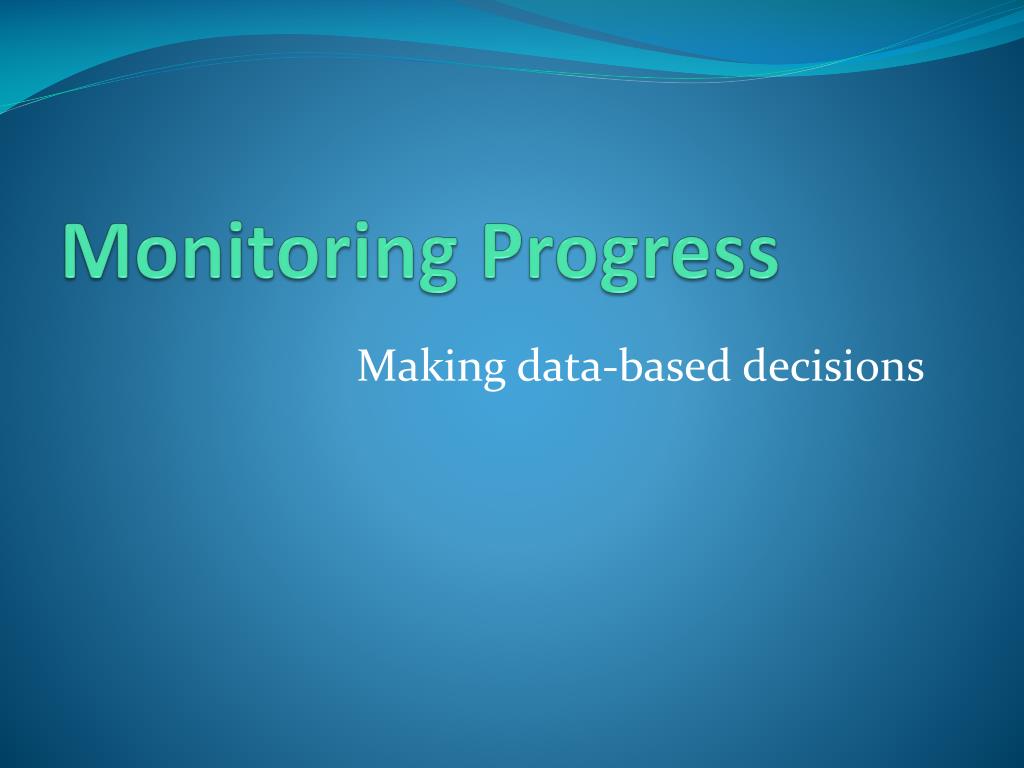 Monitoring Progress

Making data-based decisions